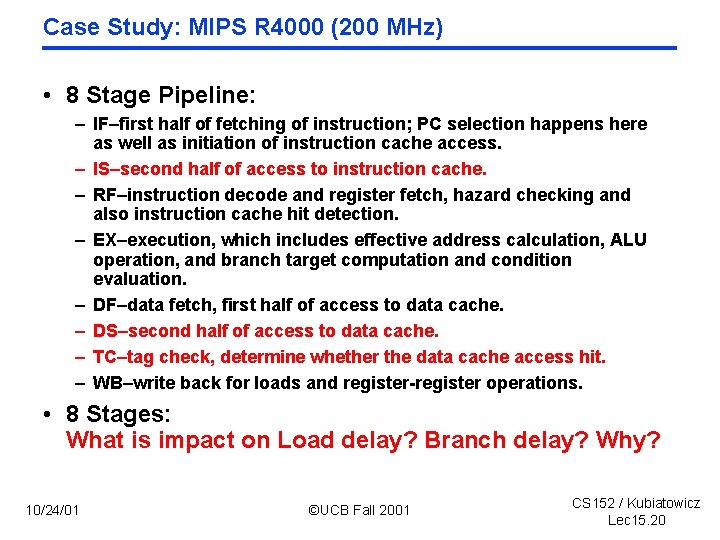 Case Study: MIPS R4000 (200 MHz)

• 8 Stage Pipeline:
– IF–first half of fetching of instruction; PC selection happens here as well as initiation of instruction cache access.
– IS–second half of access to instruction cache.
– RF–instruction decode and register fetch, hazard checking and also instruction cache hit detection.
– EX–execution, which includes effective address calculation, ALU operation, and branch target computation and condition evaluation.
– DF–data fetch, first half of access to data cache.
– DS–second half of access to data cache.
– TC–tag check, determine whether the data cache access hit.
– WB–write back for loads and register-register operations.

• 8 Stages:
What is impact on Load delay? Branch delay? Why?

10/24/01

©UCB Fall 2001

CS152 / Kubiatowicz
Lec15.20